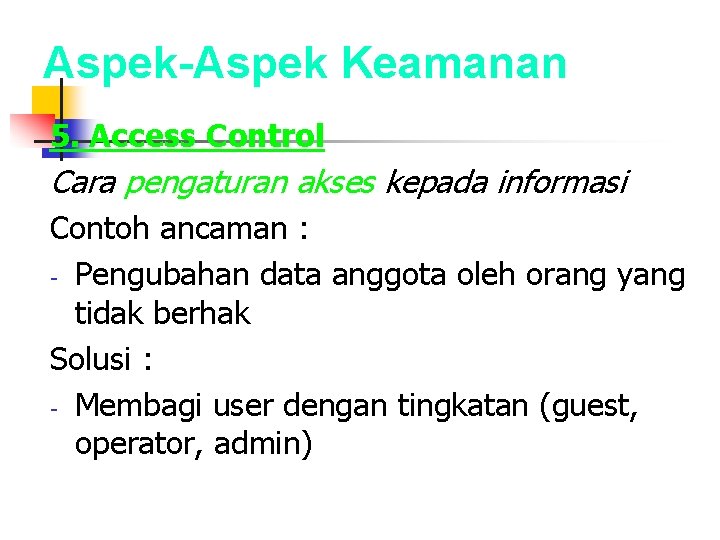 Aspek-Aspek Keamanan

5. Access Control

Cara pengaturan akses kepada informasi

Contoh ancaman :

- Pengubahan data anggota oleh orang yang tidak berhak

Solusi :

- Membagi user dengan tingkatan (guest, operator, admin)